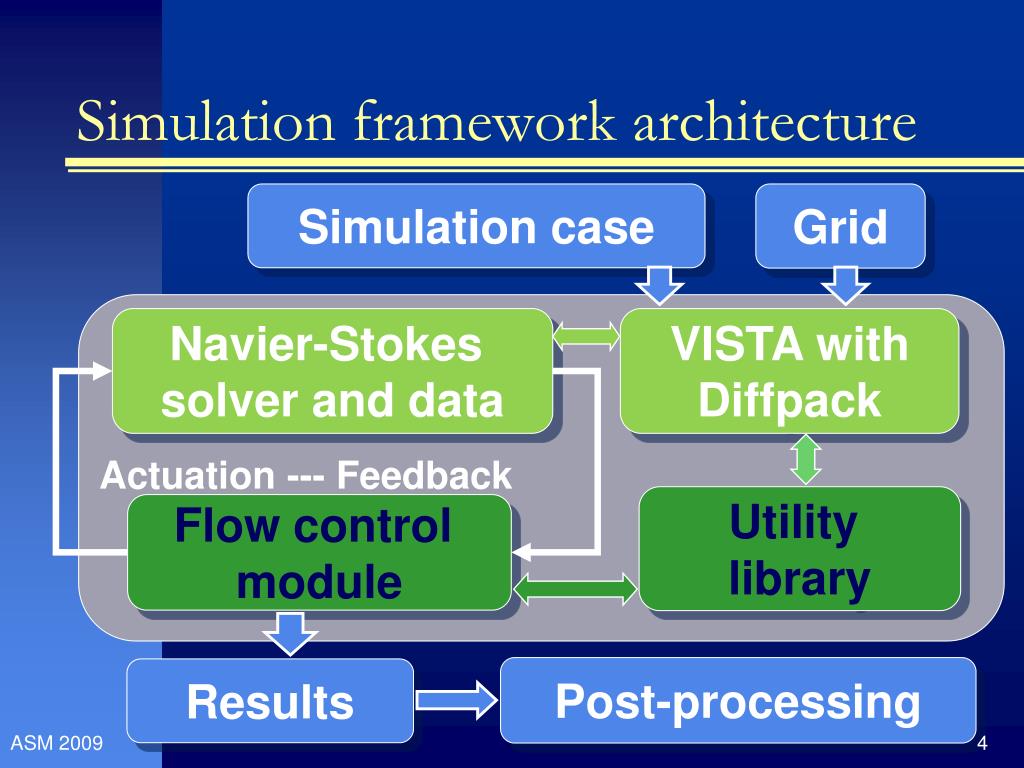 Simulation framework architecture

Simulation case

Grid

Navier-Stokes solver and data

VISTA with Diffpack

Actuation --- Feedback

Flow control module

Utility library

Results

Post-processing

ASM 2009

4